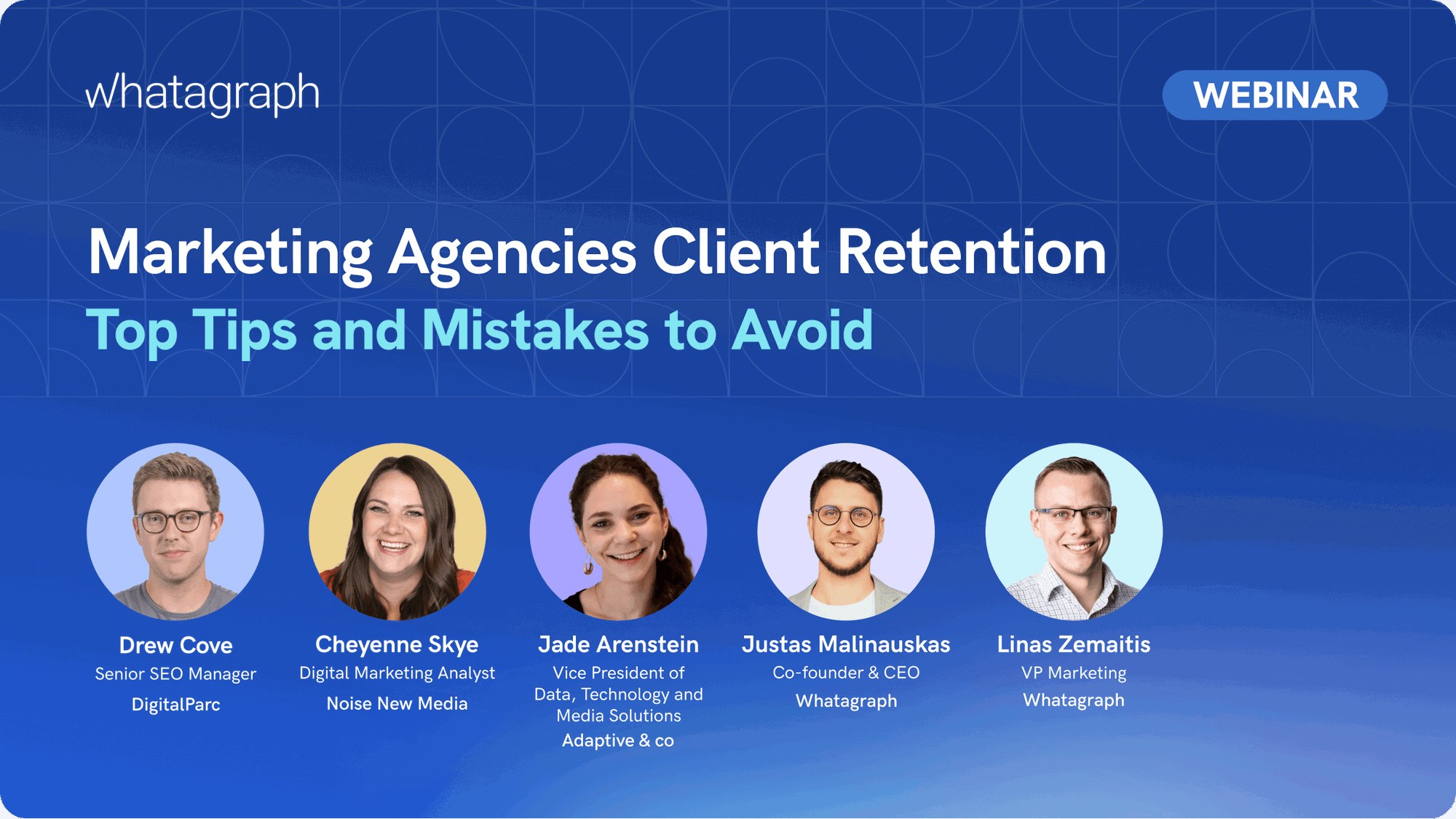 whatagraph

WEBINAR

Marketing Agencies Client Retention
Top Tips and Mistakes to Avoid

Drew Cove
Senior SEO Manager
DigitalParc

Cheyenne Skye
Digital Marketing Analyst
Noise New Media

Jade Arenstein
Vice President of Data, Technology and Media Solutions
Adaptive & co

Justas Malinauskas
Co-founder & CEO
Whatagraph

Linas Zemaitis
VP Marketing
Whatagraph